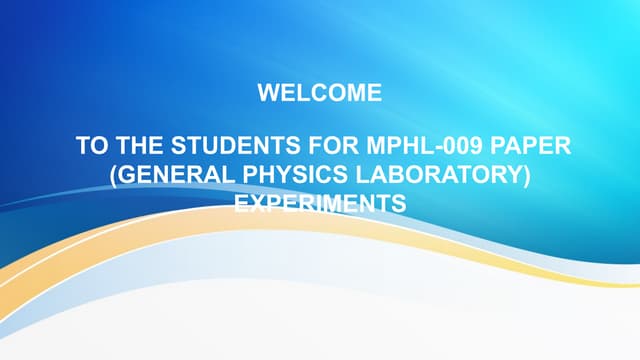 WELCOME

TO THE STUDENTS FOR MPHL-009 PAPER (GENERAL PHYSICS LABORATORY) EXPERIMENTS